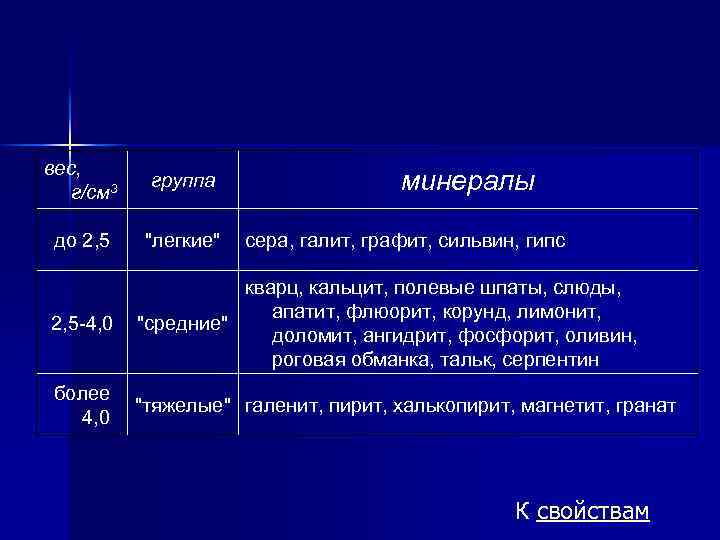 | вес, г/см$^3$ | группа | минералы |
|---|---|---|
| до 2,5 | "легкие" | сера, галит, графит, сильвин, гипс |
| 2,5-4,0 | "средние" | кварц, кальцит, полевые шпаты, слюды, апатит, флюорит, корунд, лимонит, доломит, ангидрит, фосфорит, оливин, роговая обманка, тальк, серпентин |
| более 4,0 | "тяжелые" | галенит, пирит, халькопирит, магнетит, гранат |

К свойствам